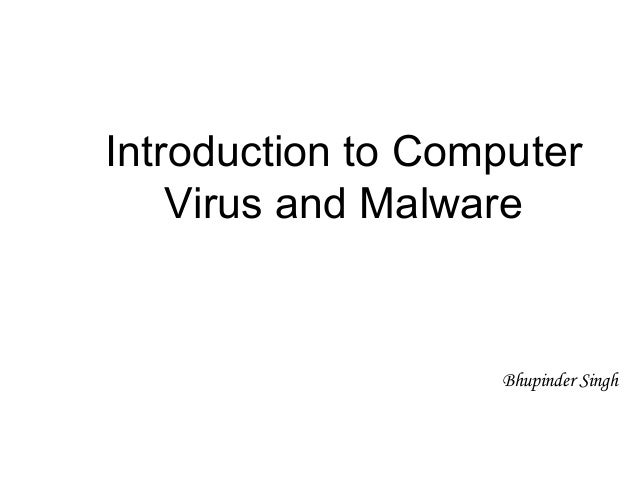 Introduction to Computer Virus and Malware

Bhupinder Singh